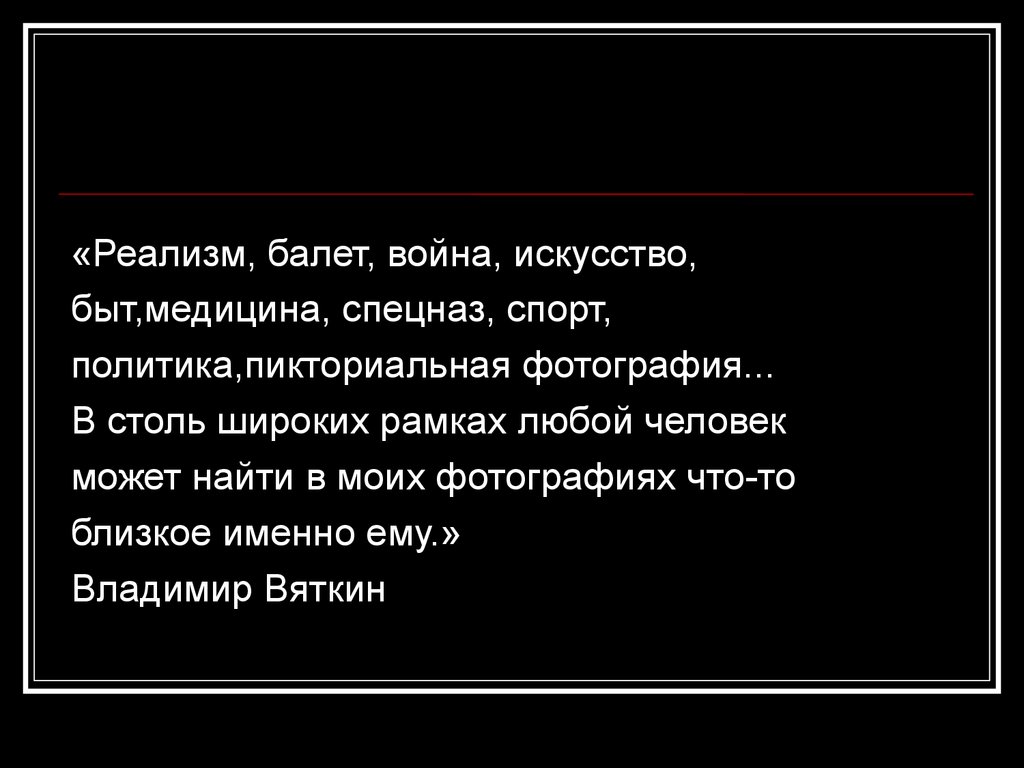 «Реализм, балет, война, искусство, быт,медицина, спецназ, спорт, политика,пикториальная фотография... В столь широких рамках любой человек может найти в моих фотографиях что-то близкое именно ему.»
Владимир Вяткин